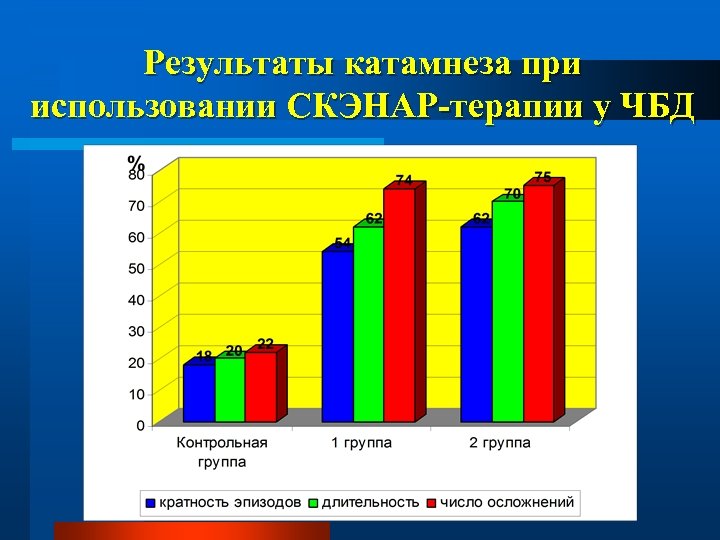 Результаты катамнеза при использовании СКЭНАР-терапии у ЧБД

%

80
70
60
50
40
30
20
10
0

18
20
22
54
62
74
62
70
75

Контрольная группа
1 группа
2 группа

кратность эпизодов
длительность
число осложнений